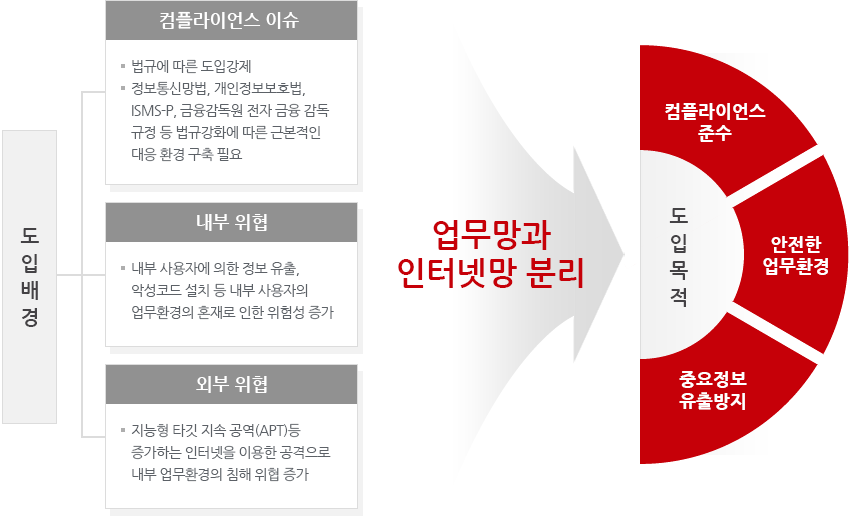 도입배경

컴플라이언스 이슈

▪ 법규에 따른 도입강제
▪ 정보통신망법, 개인정보보호법, ISMS-P, 금융감독원 전자 금융 감독 규정 등 법규강화에 따른 근본적인 대응 환경 구축 필요

내부 위협

▪ 내부 사용자에 의한 정보 유출, 악성코드 설치 등 내부 사용자의 업무환경의 혼재로 인한 위험성 증가

외부 위협

▪ 지능형 타깃 지속 공역(APT)등 증가하는 인터넷을 이용한 공격으로 내부 업무환경의 침해 위협 증가

업무망과 인터넷망 분리

도입목적

컴플라이언스 준수

안전한 업무환경

중요정보 유출방지